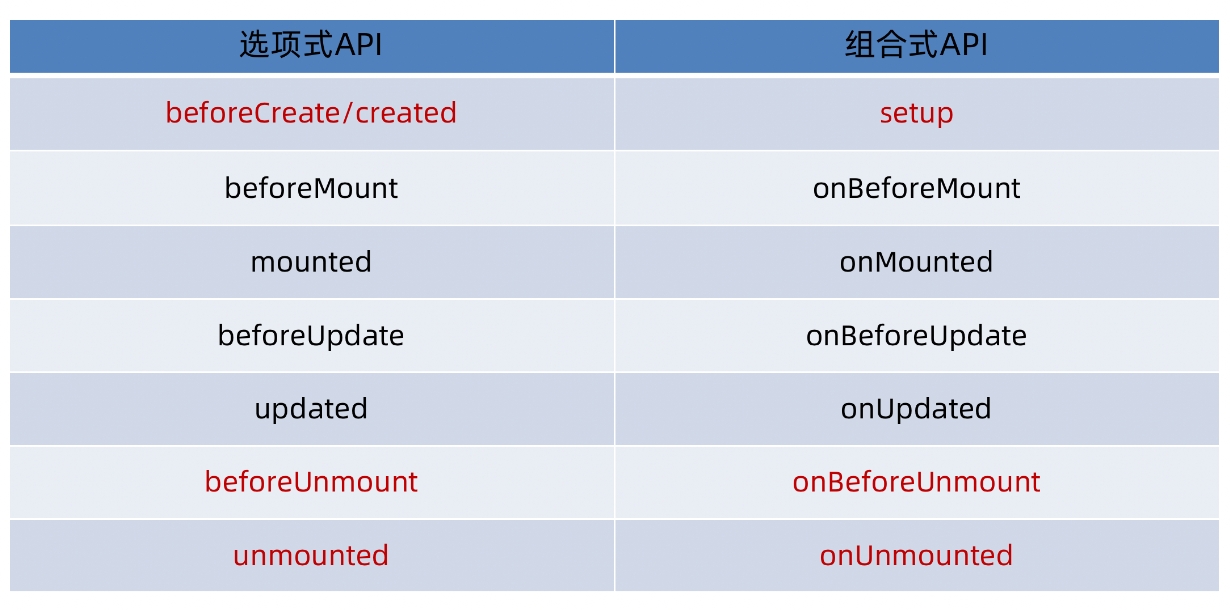 | 选项式API | 组合式API |
|---|---|
| beforeCreate/created | setup |
| beforeMount | onBeforeMount |
| mounted | onMounted |
| beforeUpdate | onBeforeUpdate |
| updated | onUpdated |
| beforeUnmount | onBeforeUnmount |
| unmounted | onUnmounted |